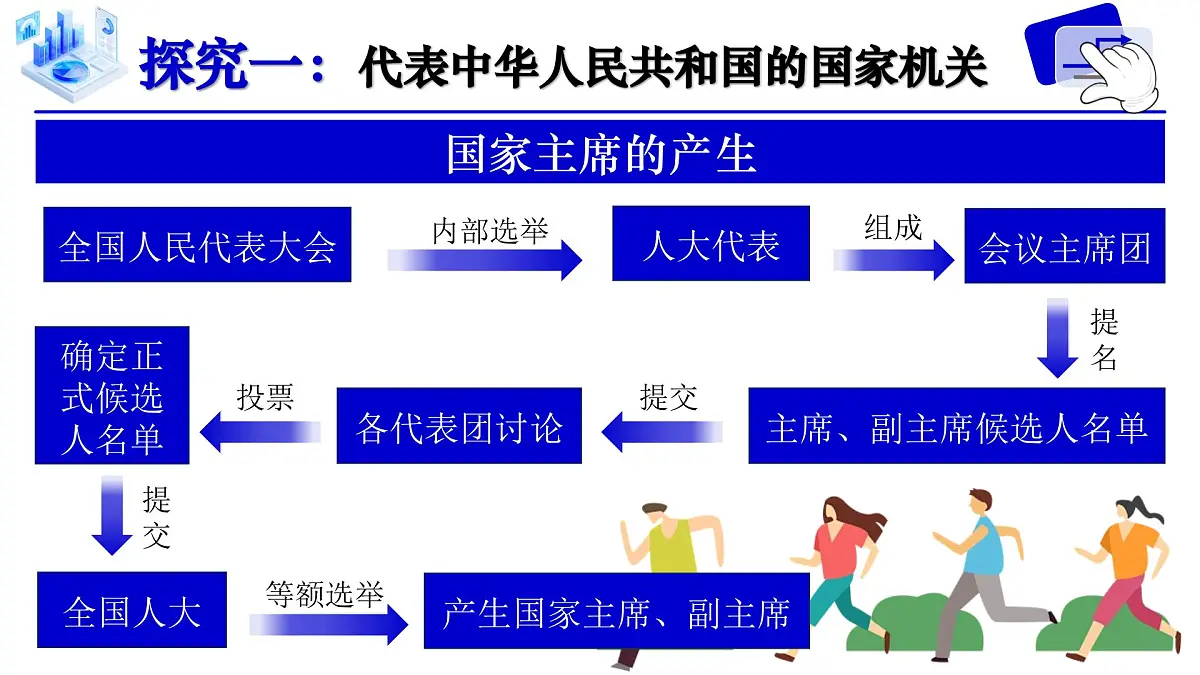 探究一：代表中华人民共和国的国家机关

国家主席的产生

全国人民代表大会

内部选举

人大代表

组成

会议主席团

提名

主席、副主席候选人名单

提交

各代表团讨论

投票

确定正式候选人名单

提交

全国人大

等额选举

产生国家主席、副主席